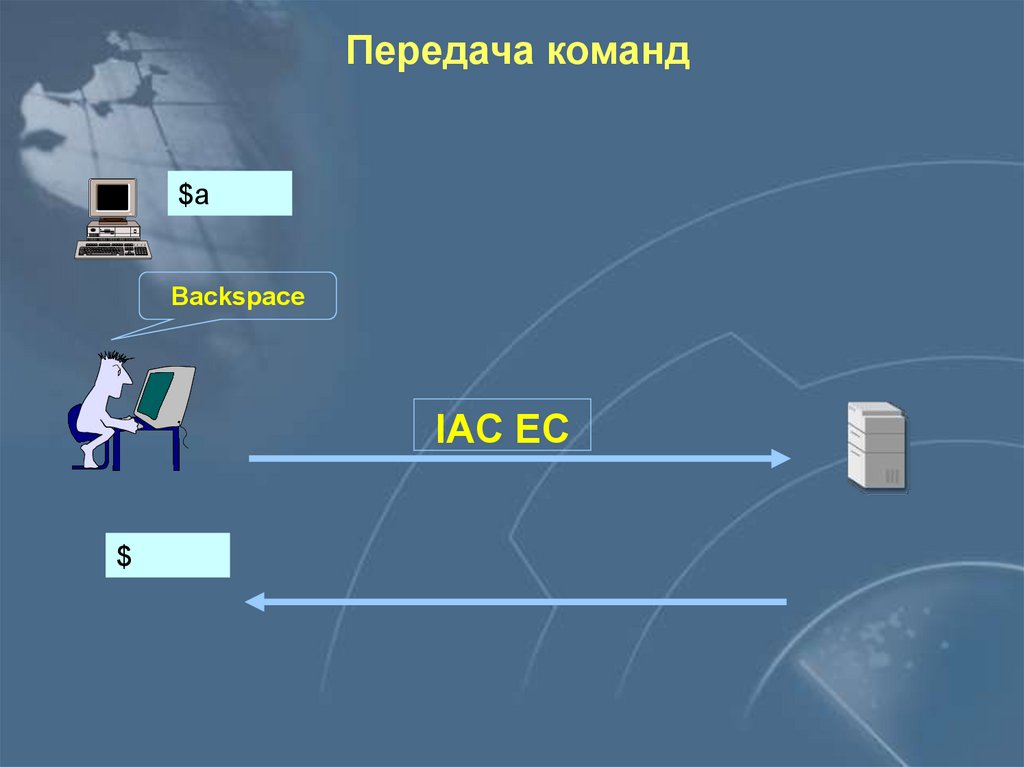 Передача команд

\$a

Backspace

IAC EC

\$